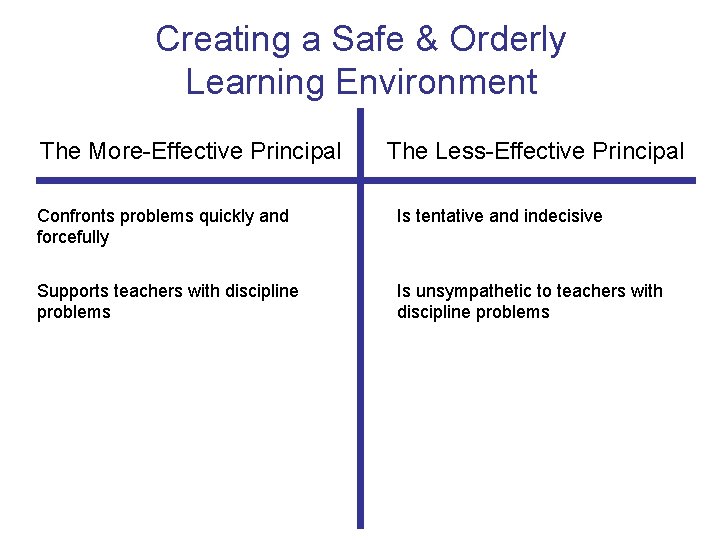 Creating a Safe & Orderly Learning Environment

| The More-Effective Principal | The Less-Effective Principal |
|---|---|
| Confronts problems quickly and forcefully | Is tentative and indecisive |
| Supports teachers with discipline problems | Is unsympathetic to teachers with discipline problems |